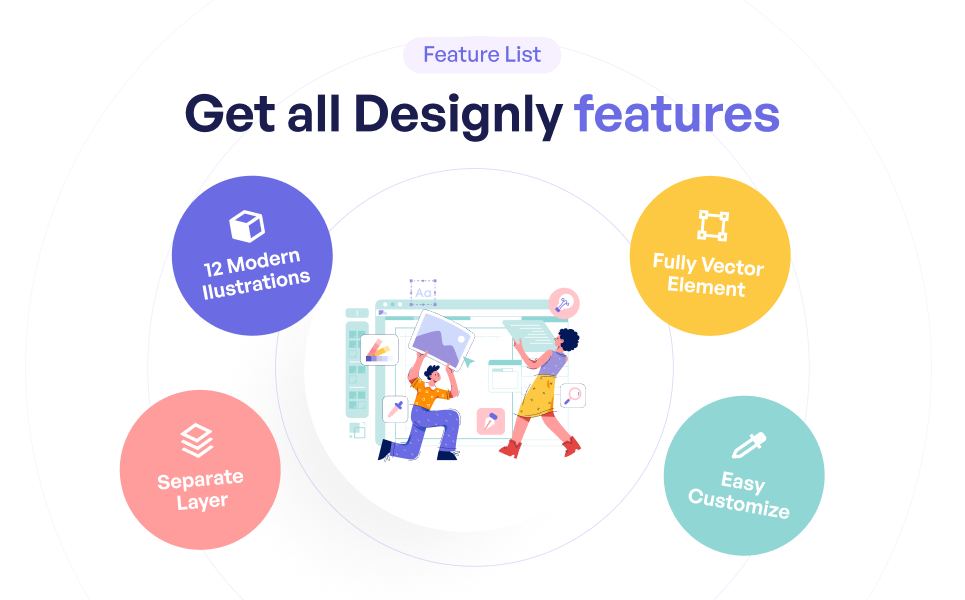 Feature List

Get all Designly features

12 Modern Ilustrations

Fully Vector Element

Aa

Separate Layer

Easy Customize